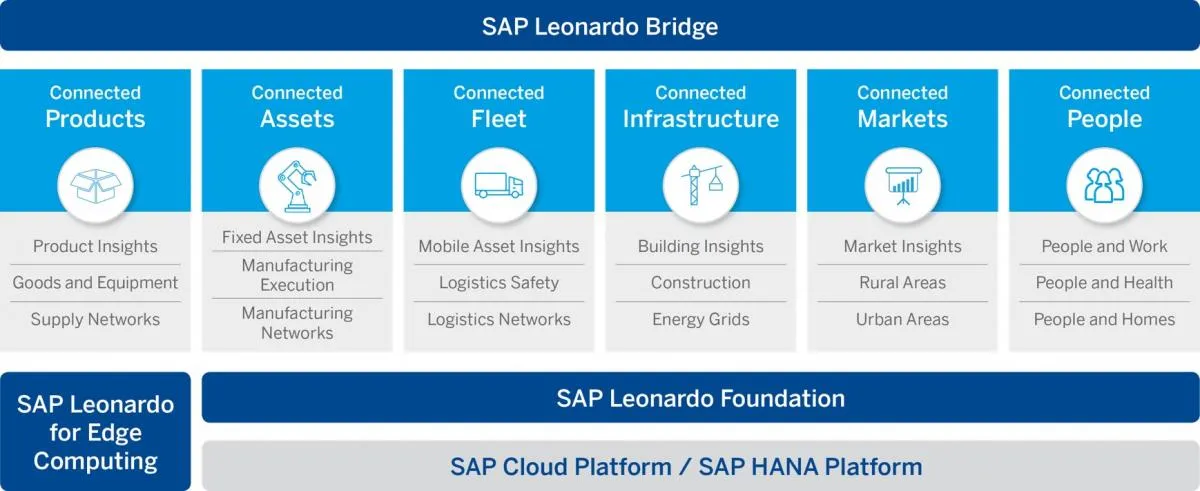 SAP Leonardo Bridge

Connected Products

Product Insights

Goods and Equipment

Supply Networks

Connected Assets

Fixed Asset Insights

Manufacturing Execution

Manufacturing Networks

Connected Fleet

Mobile Asset Insights

Logistics Safety

Logistics Networks

Connected Infrastructure

Building Insights

Construction

Energy Grids

Connected Markets

Market Insights

Rural Areas

Urban Areas

Connected People

People and Work

People and Health

People and Homes

SAP Leonardo for Edge Computing

SAP Leonardo Foundation

SAP Cloud Platform / SAP HANA Platform